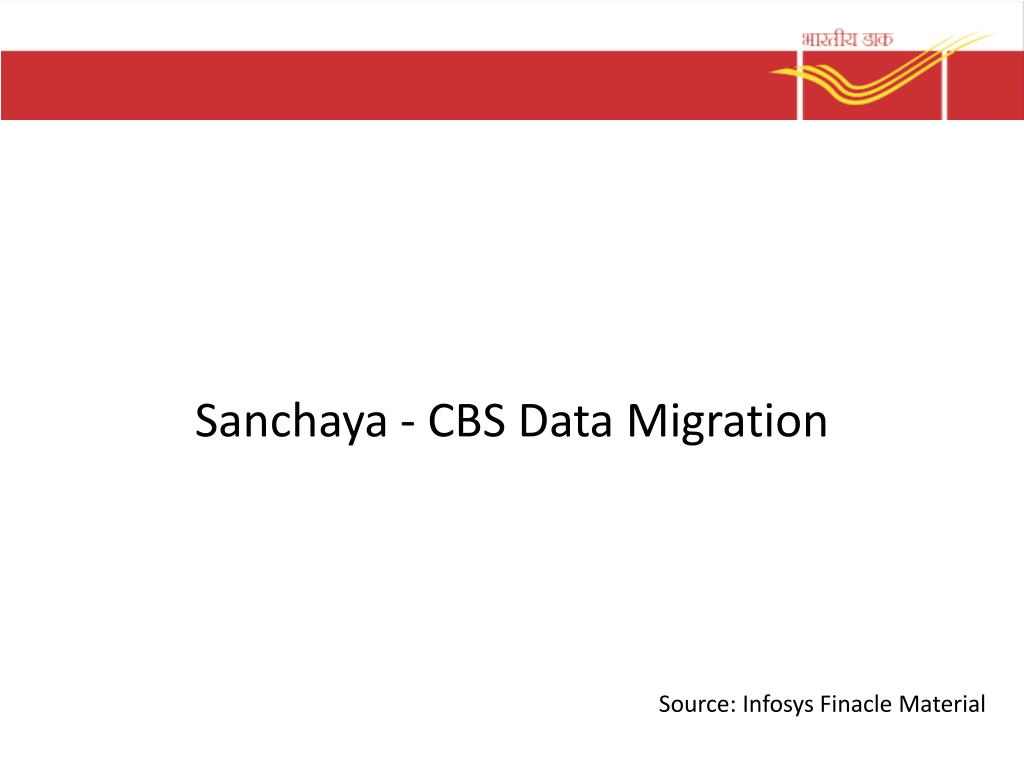 भारतीय डाक

Sanchaya - CBS Data Migration

Source: Infosys Finacle Material